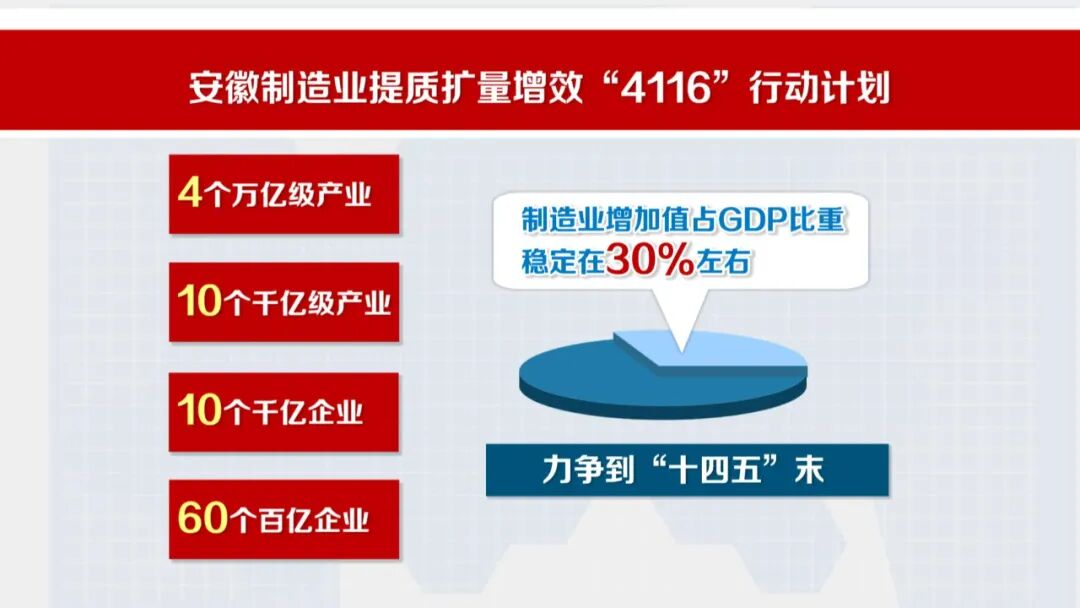 安徽制造业提质扩量增效“4116”行动计划

4个万亿级产业

10个千亿级产业

10个千亿企业

60个百亿企业

制造业增加值占GDP比重稳定在30%左右

力争到“十四五”末